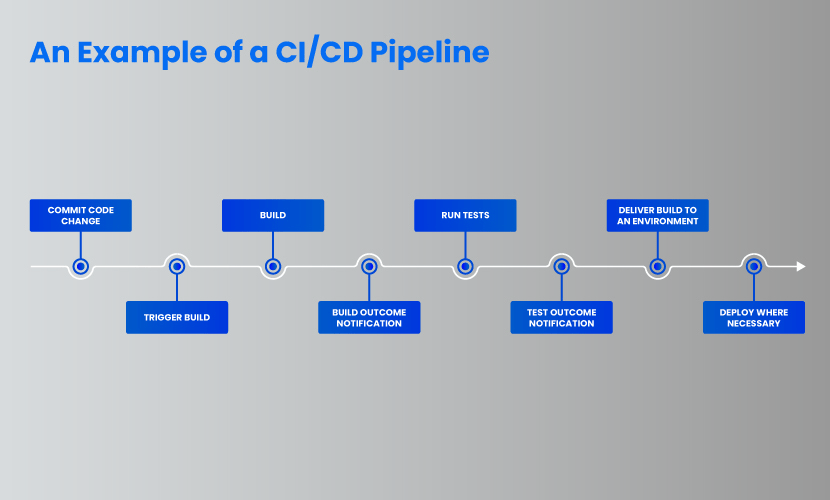 An Example of a CI/CD Pipeline

COMMIT CODE CHANGE

TRIGGER BUILD

BUILD

BUILD OUTCOME NOTIFICATION

RUN TESTS

TEST OUTCOME NOTIFICATION

DELIVER BUILD TO AN ENVIRONMENT

DEPLOY WHERE NECESSARY